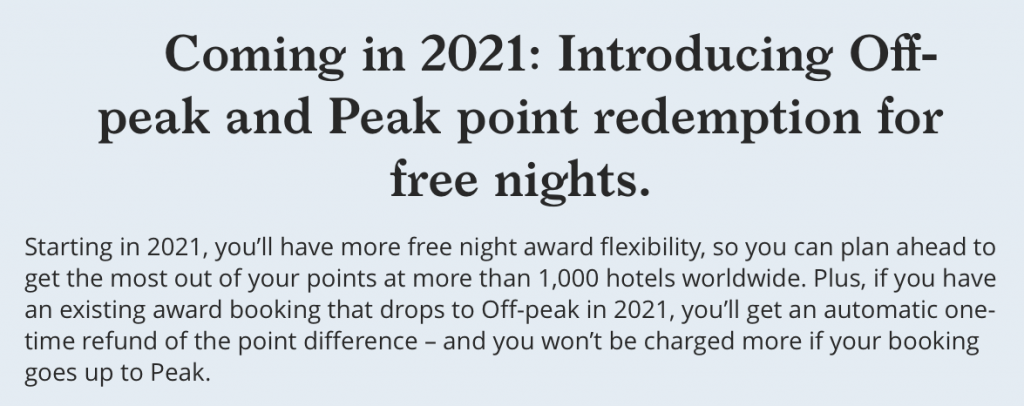 Coming in 2021: Introducing Off-peak and Peak point redemption for free nights.

Starting in 2021, you'll have more free night award flexibility, so you can plan ahead to get the most out of your points at more than 1,000 hotels worldwide. Plus, if you have an existing award booking that drops to Off-peak in 2021, you'll get an automatic one-time refund of the point difference – and you won't be charged more if your booking goes up to Peak.